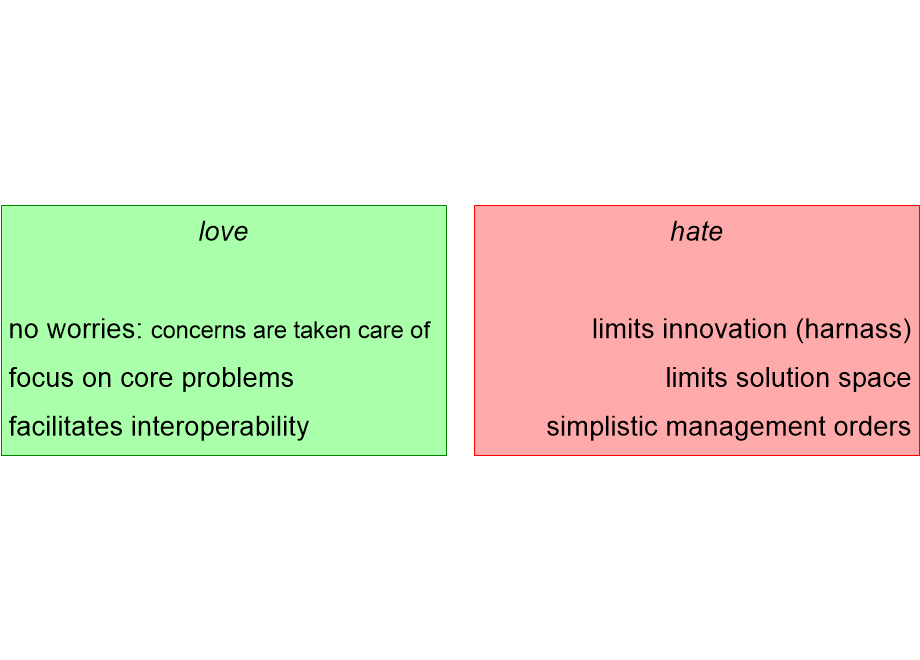 love

no worries: concerns are taken care of
focus on core problems
facilitates interoperability

hate

limits innovation (harnass)
limits solution space
simplistic management orders